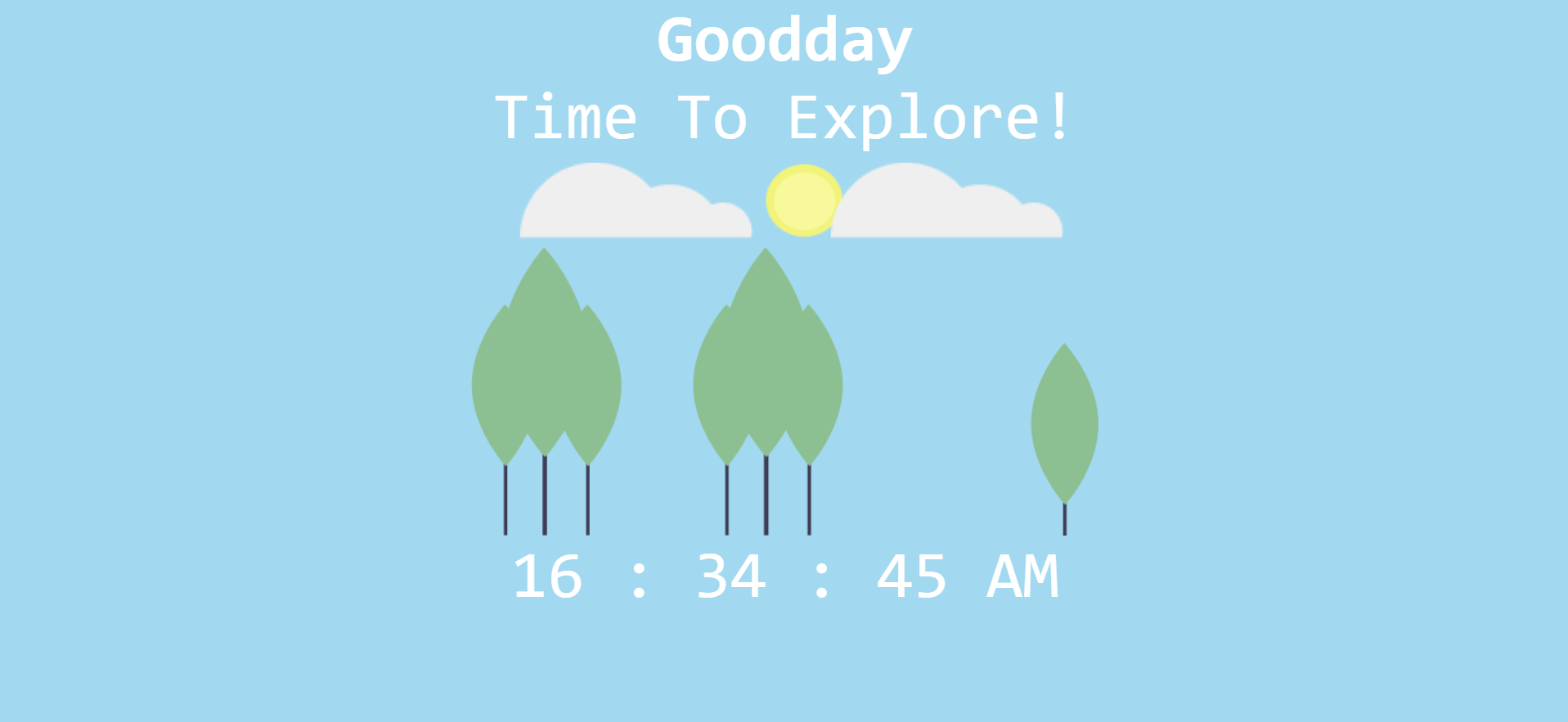 Goodday

Time To Explore!

16 : 34 : 45 AM